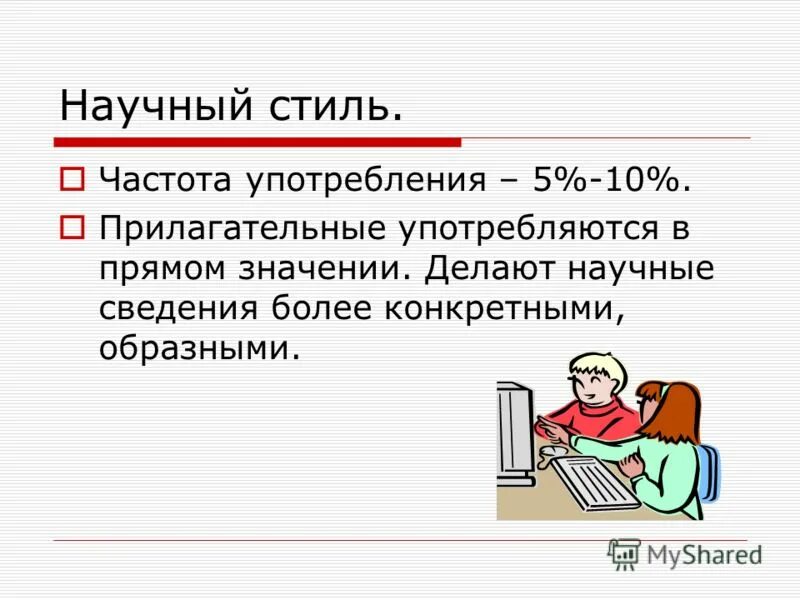 Научный стиль.

Частота употребления – 5%-10%.

Прилагательные употребляются в прямом значении. Делают научные сведения более конкретными, образными.

MyShared